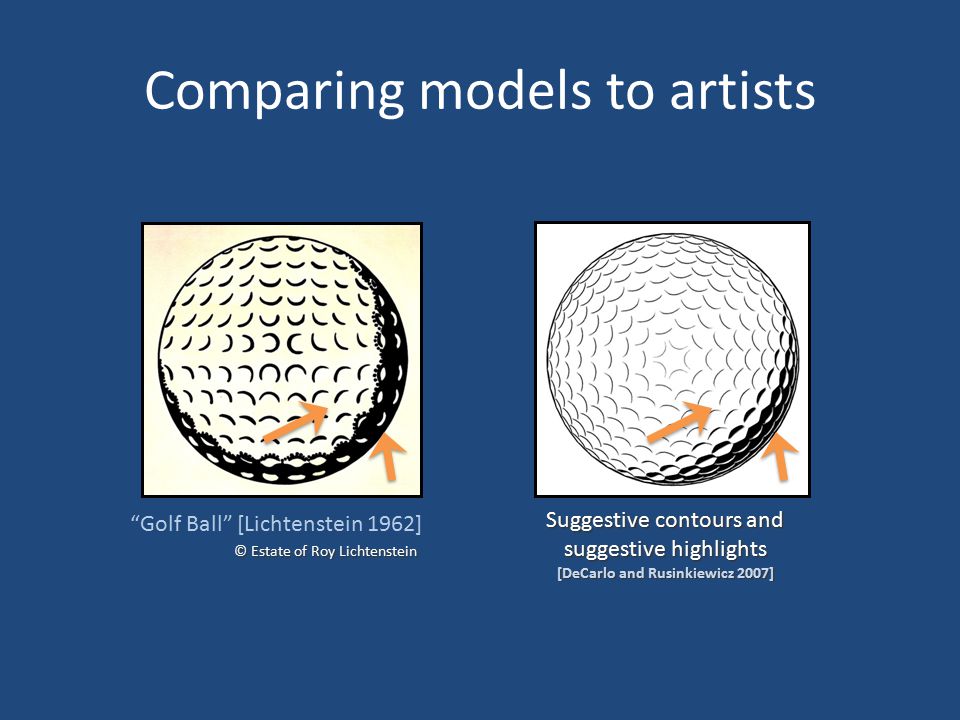 Comparing models to artists

“Golf Ball” [Lichtenstein 1962]
© Estate of Roy Lichtenstein

Suggestive contours and suggestive highlights
[DeCarlo and Rusinkiewicz 2007]